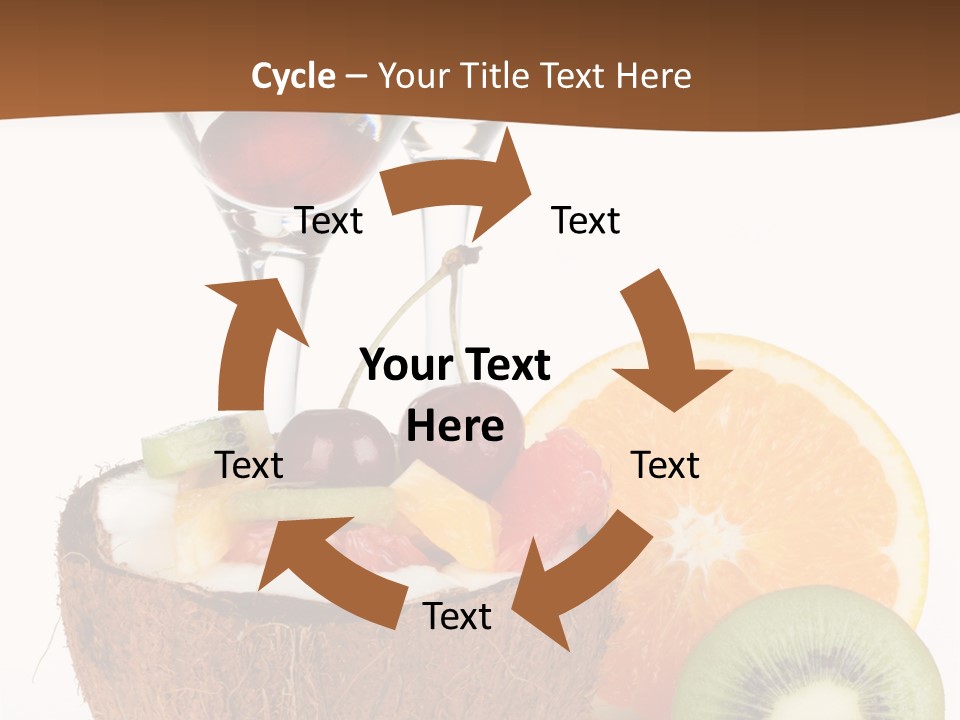 Cycle – Your Title Text Here

Text

Text

Your Text Here

Text

Text

Text